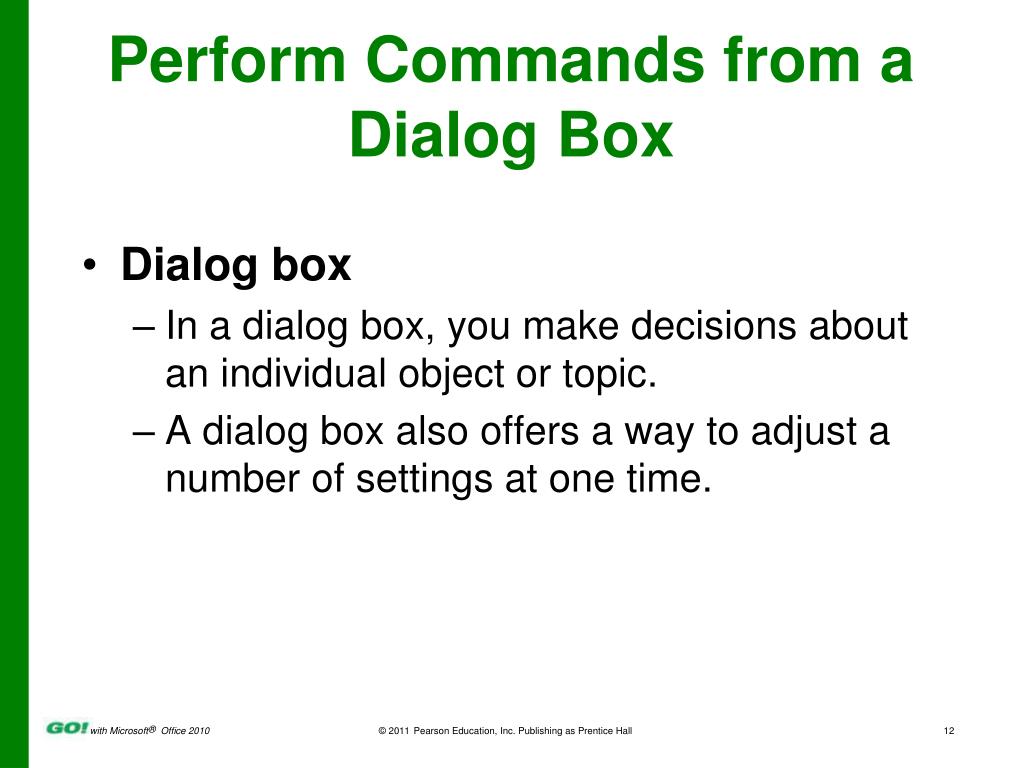 Perform Commands from a Dialog Box

• Dialog box
– In a dialog box, you make decisions about an individual object or topic.
– A dialog box also offers a way to adjust a number of settings at one time.

GO! with Microsoft® Office 2010 © 2011 Pearson Education, Inc. Publishing as Prentice Hall 12